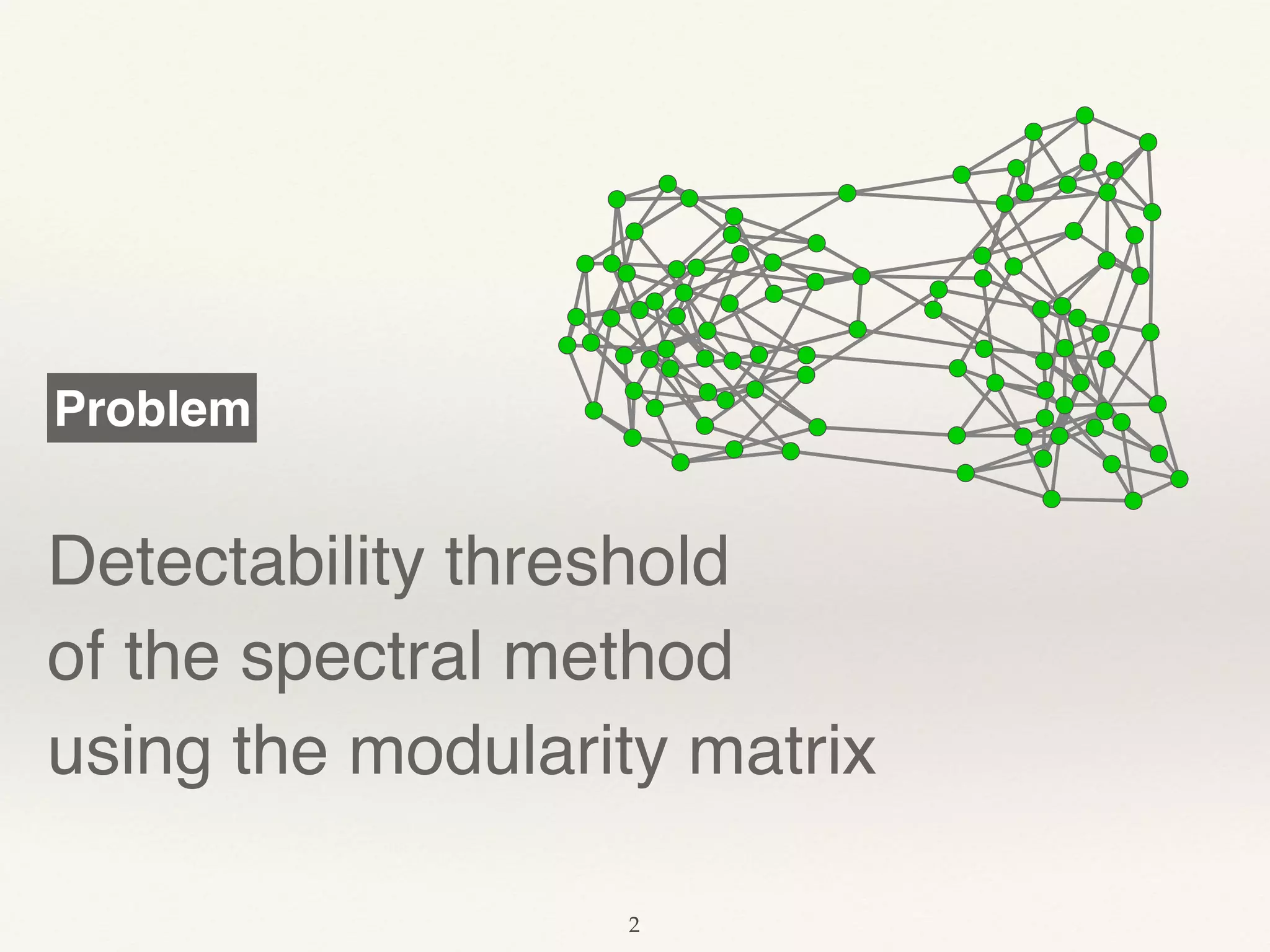 Problem

Detectability threshold of the spectral method using the modularity matrix

2